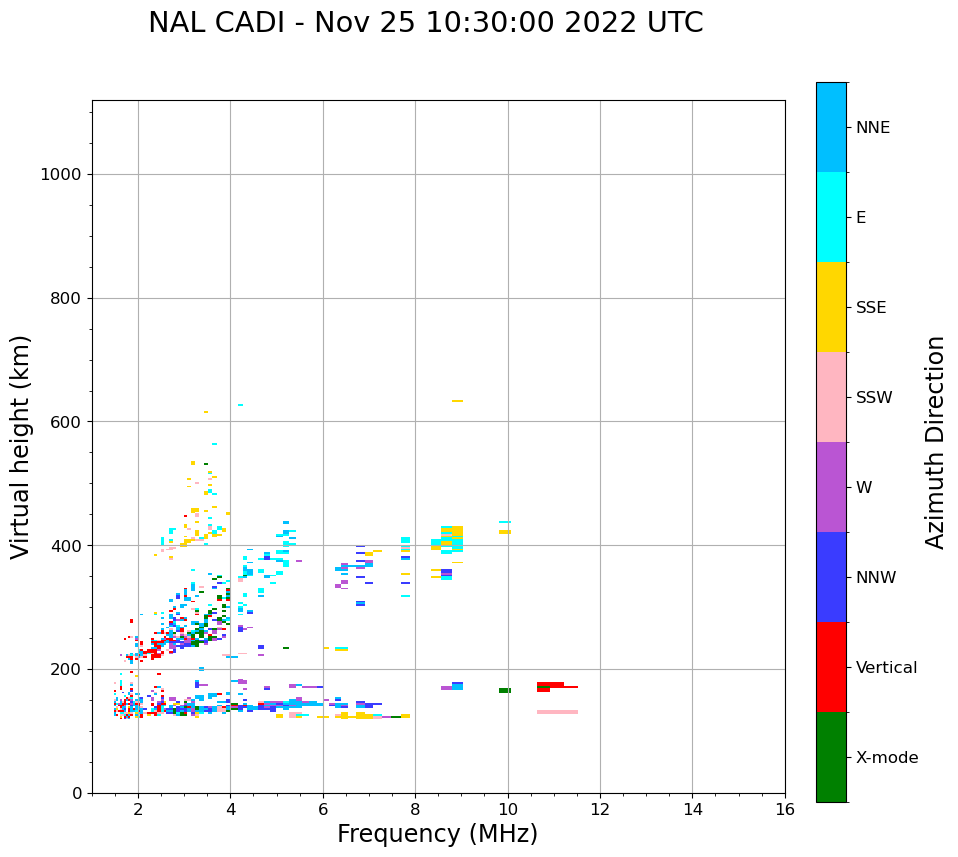 NAL CADI - Nov 25 10:30:00 2022 UTC

Virtual height (km)

1000
800
600
400
200
0

2
4
6
8
10
12
14
16

Frequency (MHz)

NNE
E
SSE
SSW
W
NNW
Vertical
X-mode

Azimuth Direction